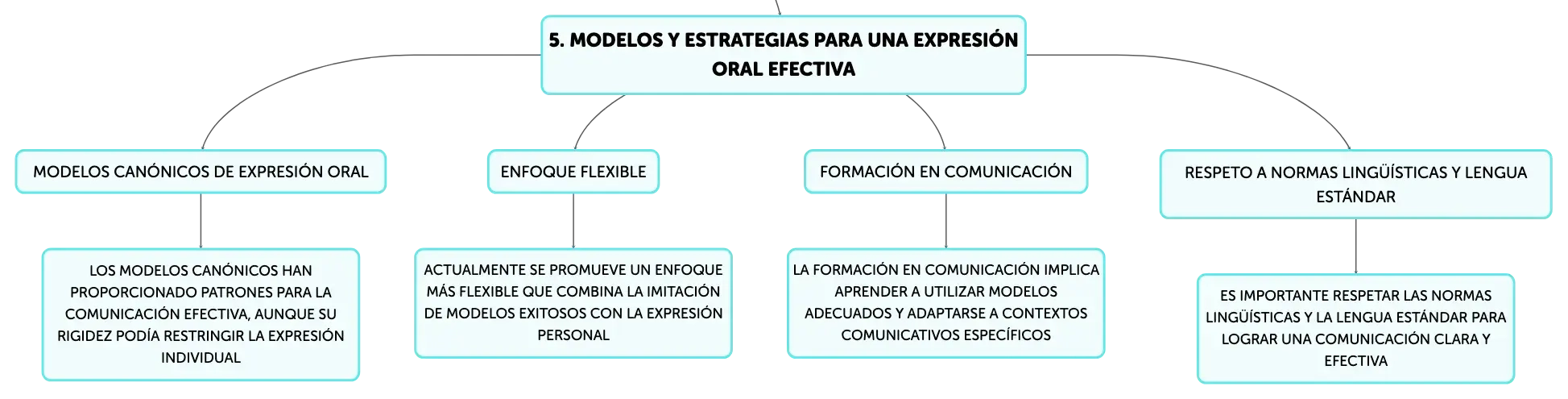 5. MODELOS Y ESTRATEGIAS PARA UNA EXPRESIÓN ORAL EFECTIVA

MODELOS CANÓNICOS DE EXPRESIÓN ORAL

LOS MODELOS CANÓNICOS HAN PROPORCIONADO PATRONES PARA LA COMUNICACIÓN EFECTIVA, AUNQUE SU RIGIDEZ PODÍA RESTRINGIR LA EXPRESIÓN INDIVIDUAL

ENFOQUE FLEXIBLE

ACTUALMENTE SE PROMUEVE UN ENFOQUE MÁS FLEXIBLE QUE COMBINA LA IMITACIÓN DE MODELOS EXITOSOS CON LA EXPRESIÓN PERSONAL

FORMACIÓN EN COMUNICACIÓN

LA FORMACIÓN EN COMUNICACIÓN IMPLICA APRENDER A UTILIZAR MODELOS ADECUADOS Y ADAPTARSE A CONTEXTOS COMUNICATIVOS ESPECÍFICOS

RESPETO A NORMAS LINGÜÍSTICAS Y LENGUA ESTÁNDAR

ES IMPORTANTE RESPETAR LAS NORMAS LINGÜÍSTICAS Y LA LENGUA ESTÁNDAR PARA LOGRAR UNA COMUNICACIÓN CLARA Y EFECTIVA